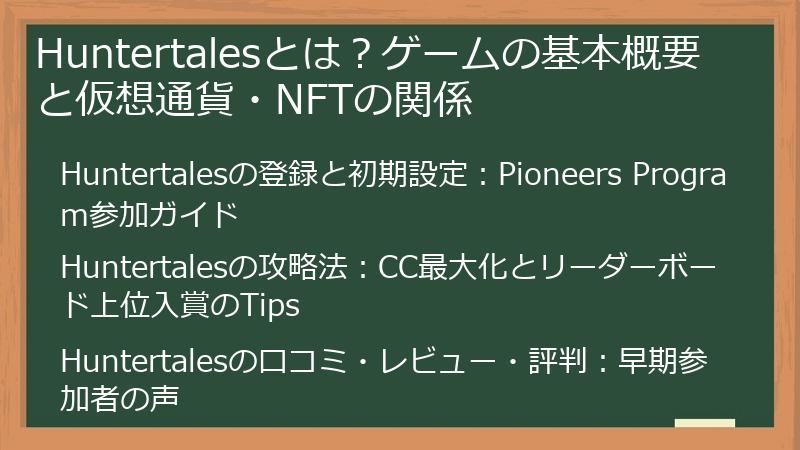 Huntertalesとは？ゲームの基本概要と仮想通貨・NFTの関係

Huntertalesの登録と初期設定：Pioneers Program参加ガイド

Huntertalesの攻略法：CC最大化とリーダーボード上位入賞のTips

Huntertalesの口コミ・レビュー・評判：早期参加者の声